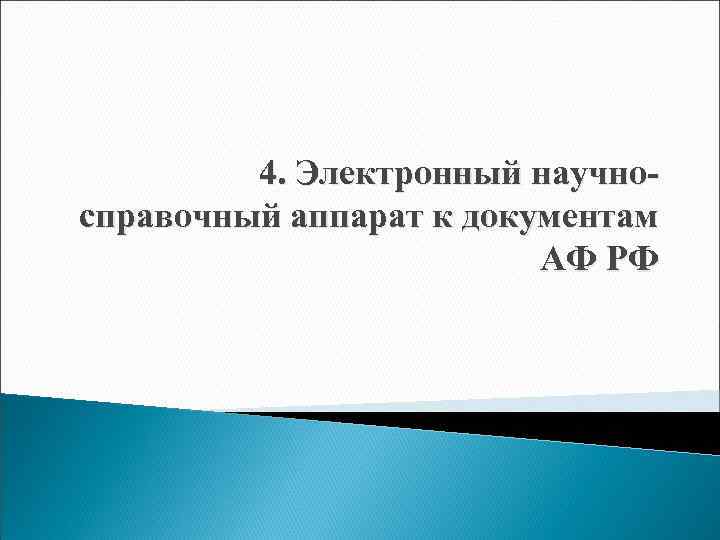 4. Электронный научно-справочный аппарат к документам АФ РФ